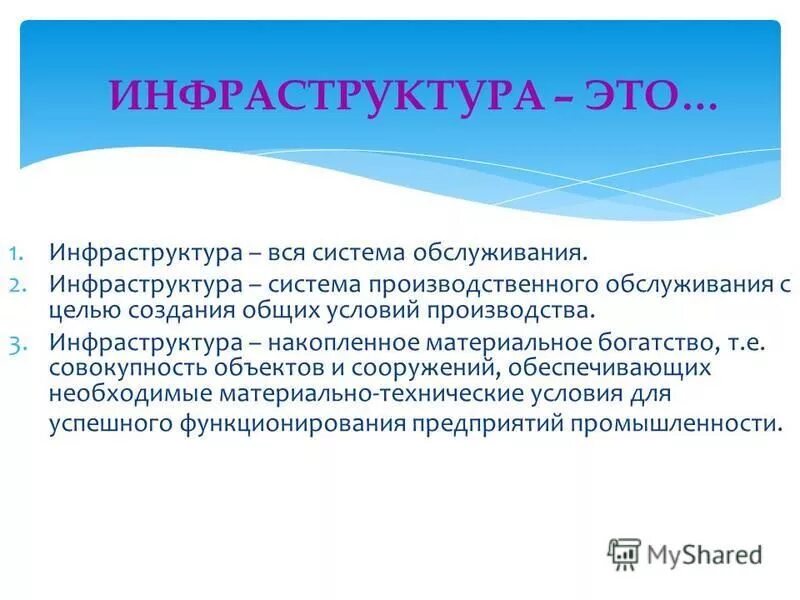 ИНФРАСТРУКТУРА – ЭТО…

1. Инфраструктура – вся система обслуживания.
2. Инфраструктура – система производственного обслуживания с целью создания общих условий производства.
3. Инфраструктура – накопленное материальное богатство, т.е. совокупность объектов и сооружений, обеспечивающих необходимые материально-технические условия для успешного функционирования предприятий промышленности.

MyShared